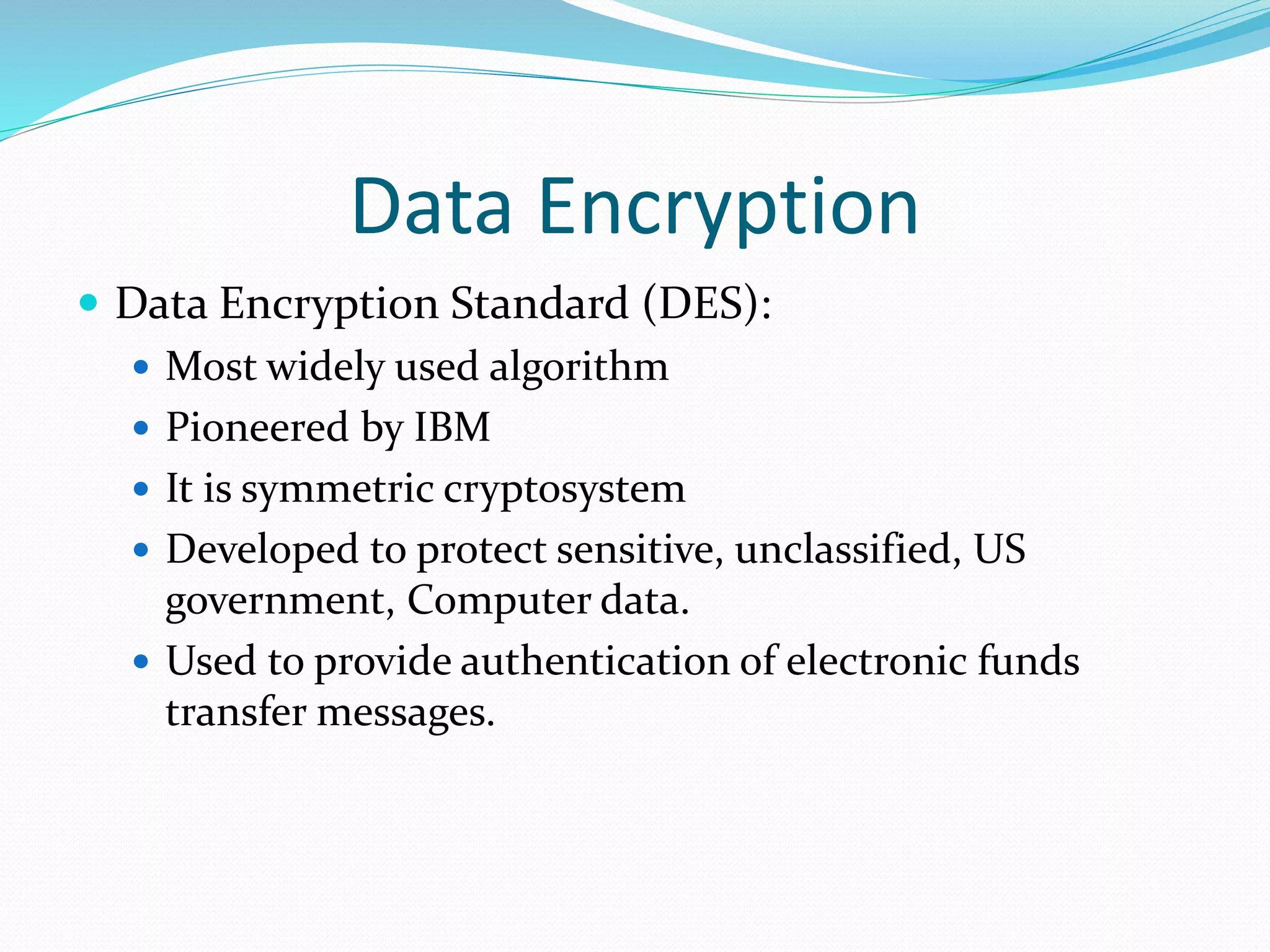 Data Encryption

• Data Encryption Standard (DES):
• Most widely used algorithm
• Pioneered by IBM
• It is symmetric cryptosystem
• Developed to protect sensitive, unclassified, US government, Computer data.
• Used to provide authentication of electronic funds transfer messages.